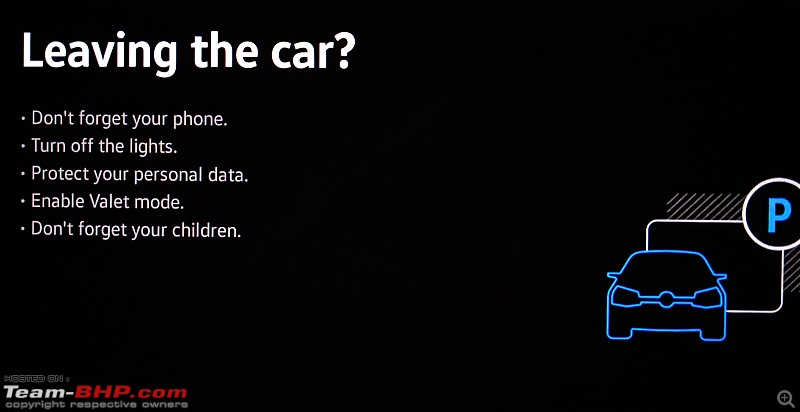 Leaving the car?

• Don't forget your phone.
• Turn off the lights.
• Protect your personal data.
• Enable Valet mode.
• Don't forget your children.

P

HOSTED ON :
Team-BHP.com
copyright respective owners